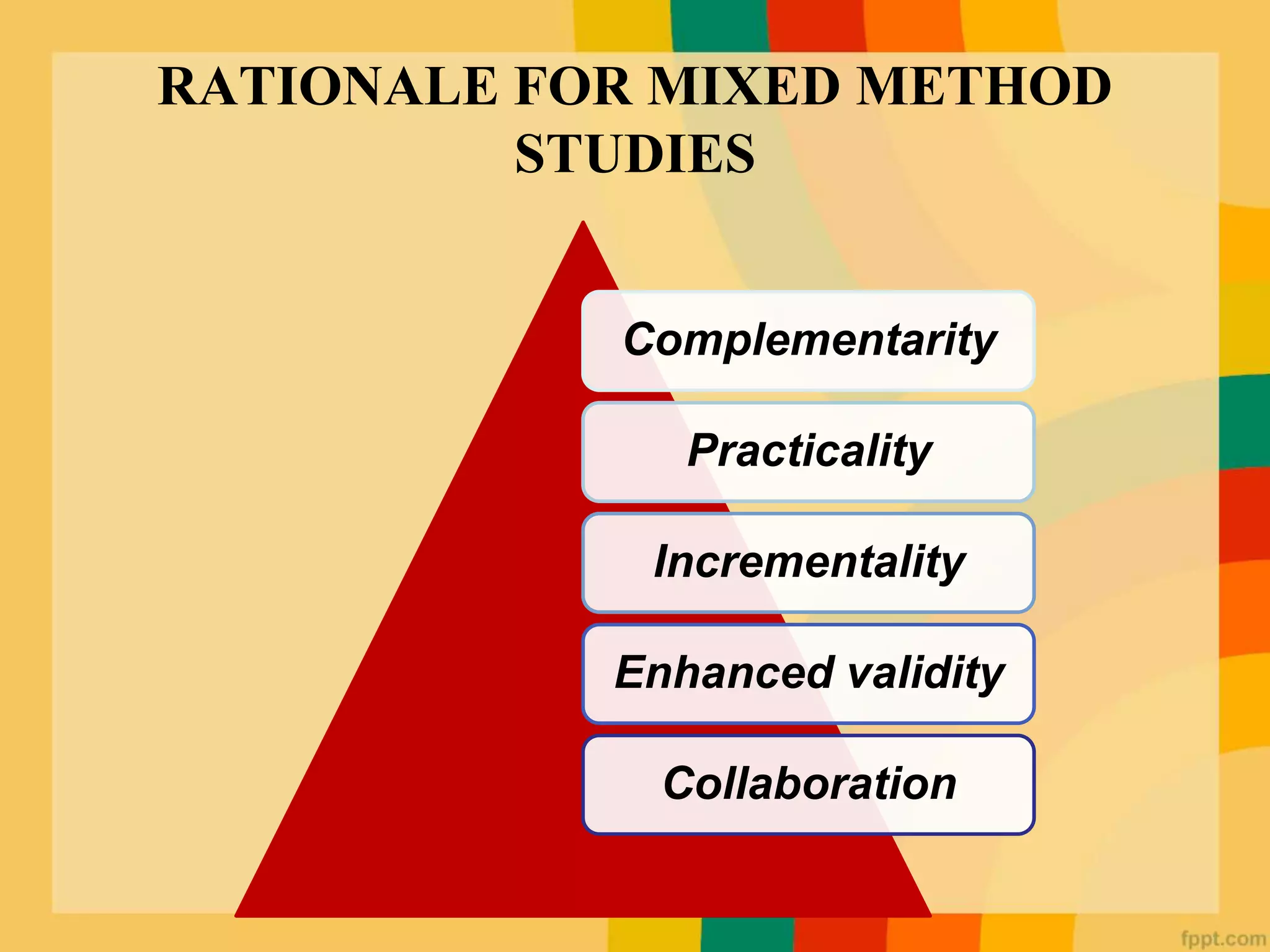 RATIONALE FOR MIXED METHOD STUDIES

Complementarity

Practicality

Incrementality

Enhanced validity

Collaboration

fppt.com